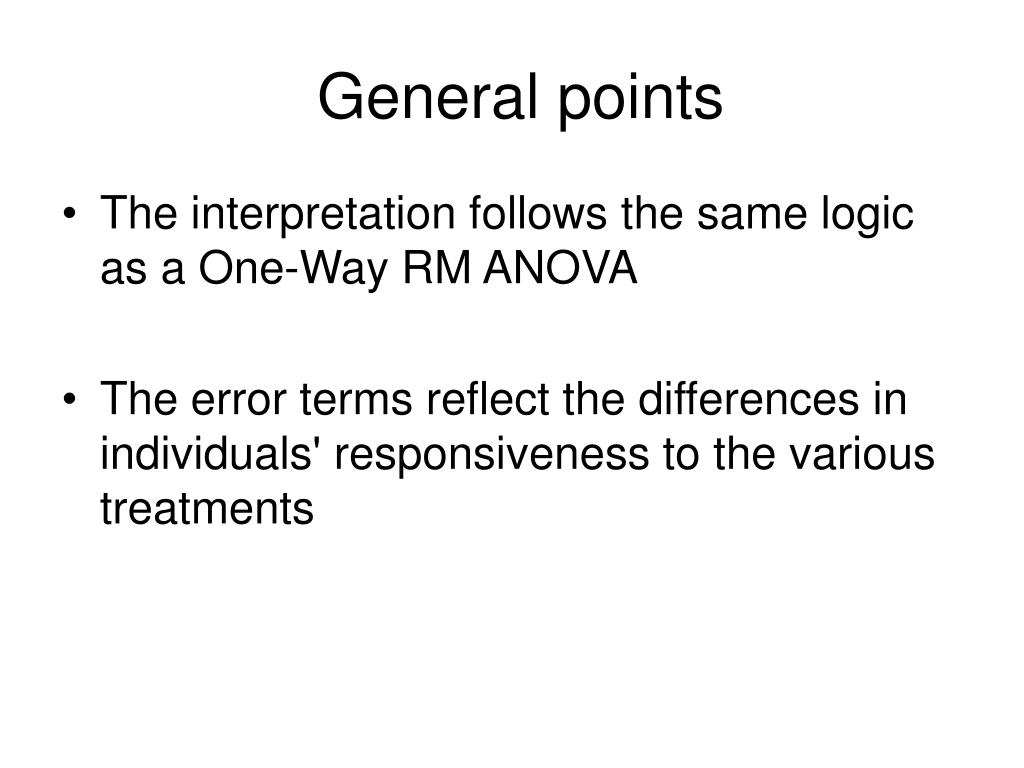 General points

• The interpretation follows the same logic as a One-Way RM ANOVA

• The error terms reflect the differences in individuals' responsiveness to the various treatments